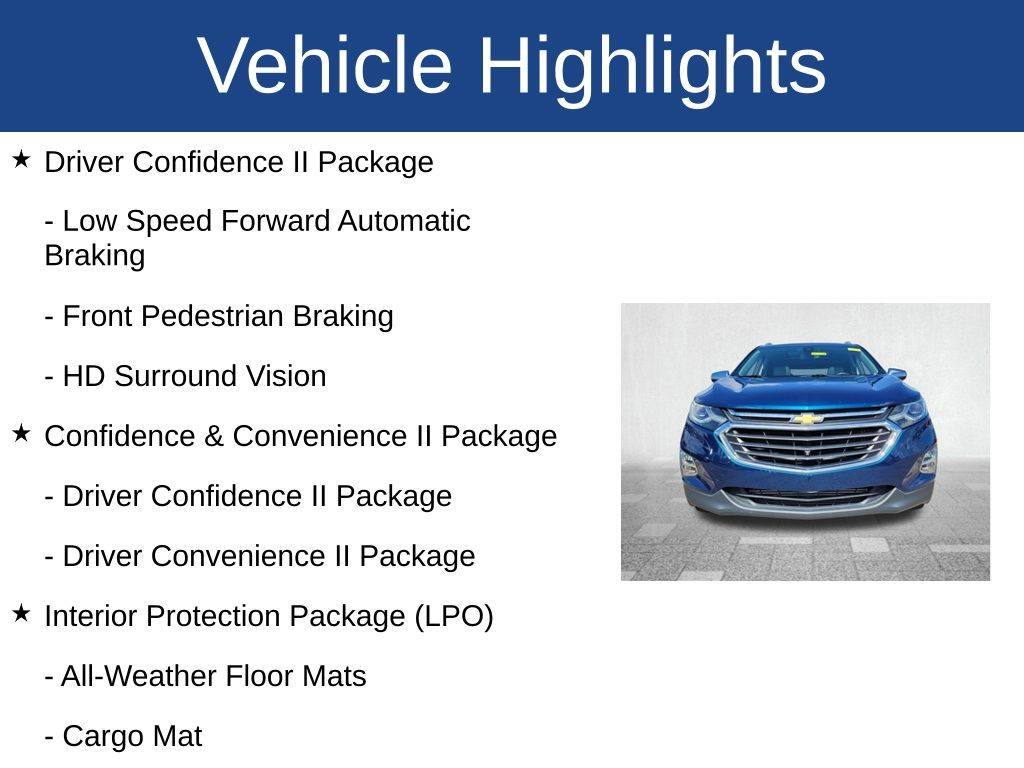 Vehicle Highlights

★ Driver Confidence II Package

- Low Speed Forward Automatic Braking

- Front Pedestrian Braking

- HD Surround Vision

★ Confidence & Convenience II Package

- Driver Confidence II Package

- Driver Convenience II Package

★ Interior Protection Package (LPO)

- All-Weather Floor Mats

- Cargo Mat